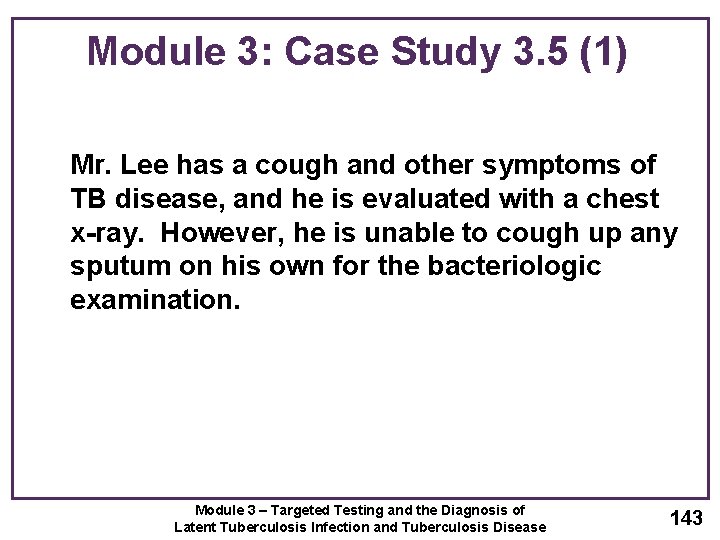 Module 3: Case Study 3.5 (1)

Mr. Lee has a cough and other symptoms of TB disease, and he is evaluated with a chest x-ray. However, he is unable to cough up any sputum on his own for the bacteriologic examination.

Module 3 – Targeted Testing and the Diagnosis of Latent Tuberculosis Infection and Tuberculosis Disease

143